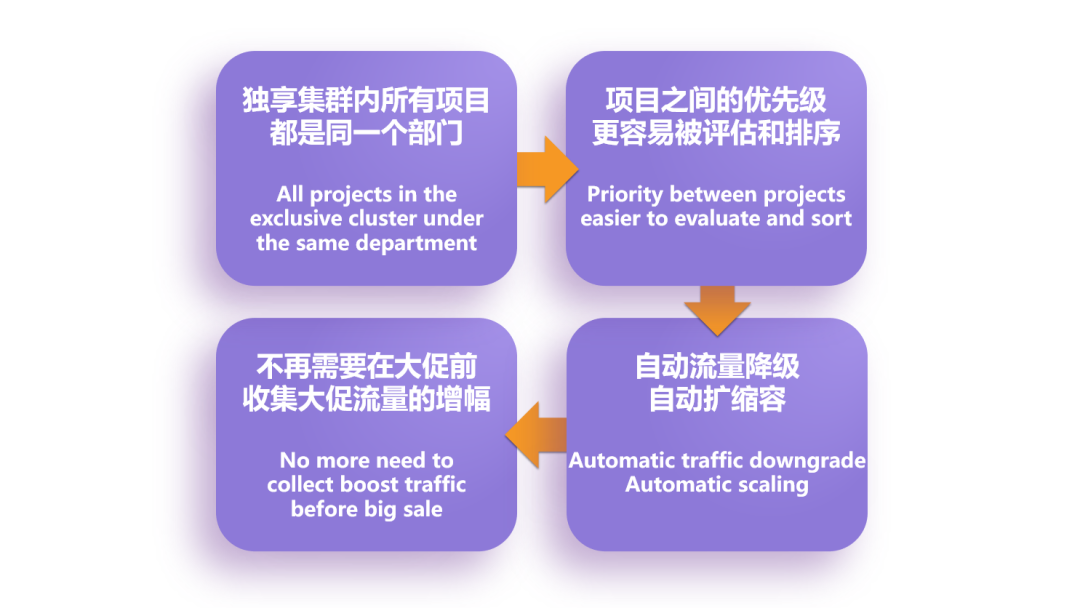 独享集群内所有项目都是同一个部门

All projects in the exclusive cluster under the same department

项目之间的优先级更容易被评估和排序

Priority between projects easier to evaluate and sort

自动流量降级
自动扩缩容

Automatic traffic downgrade
Automatic scaling

不再需要在大促前收集大促流量的增幅

No more need to collect boost traffic before big sale